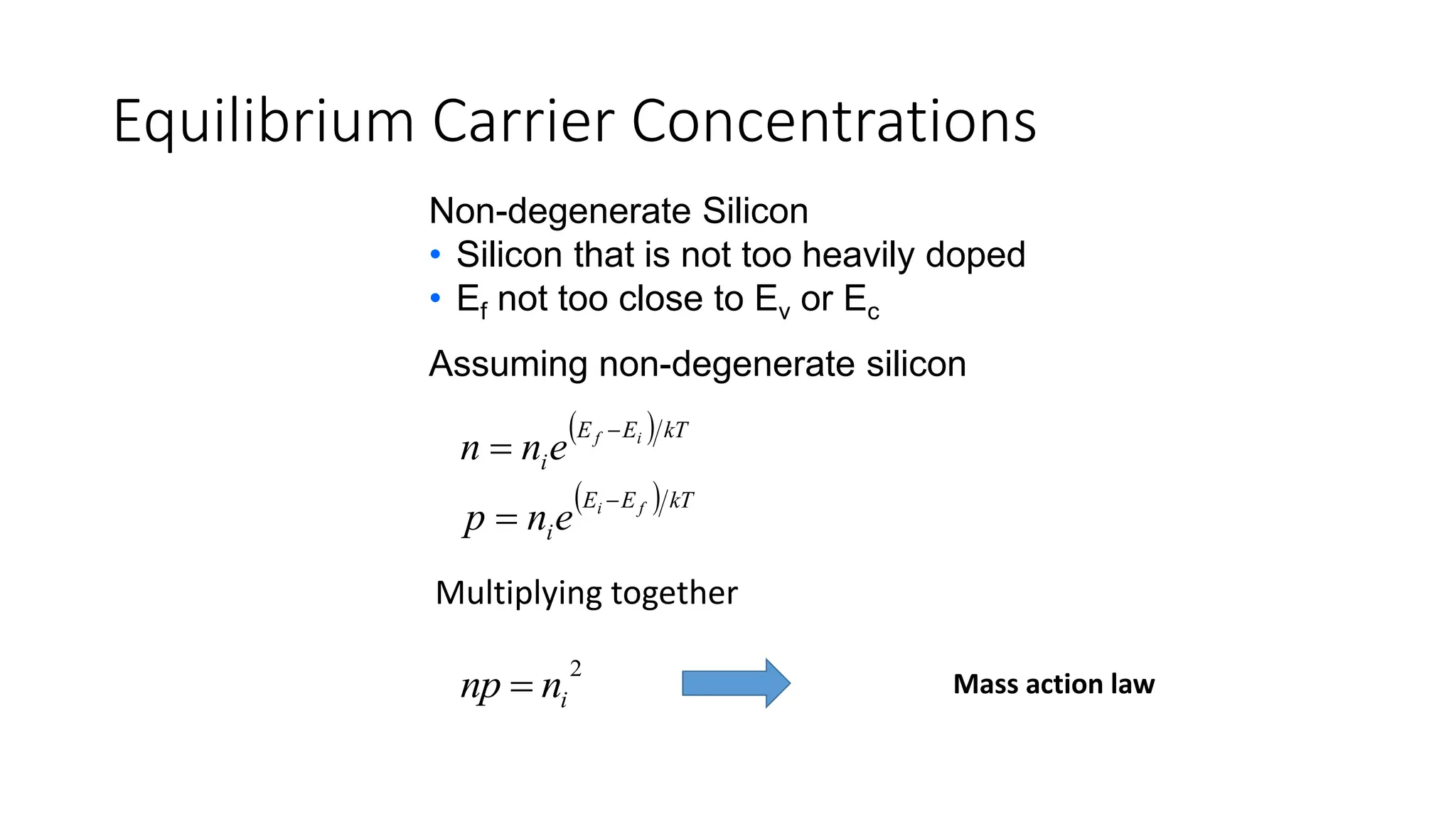 Equilibrium Carrier Concentrations

Non-degenerate Silicon
• Silicon that is not too heavily doped
• $E_f$ not too close to $E_v$ or $E_c$

Assuming non-degenerate silicon

$n = n_i e^{(E_f - E_i)/kT}$
$p = n_i e^{(E_i - E_f)/kT}$

Multiplying together

$np = n_i^2$

Mass action law